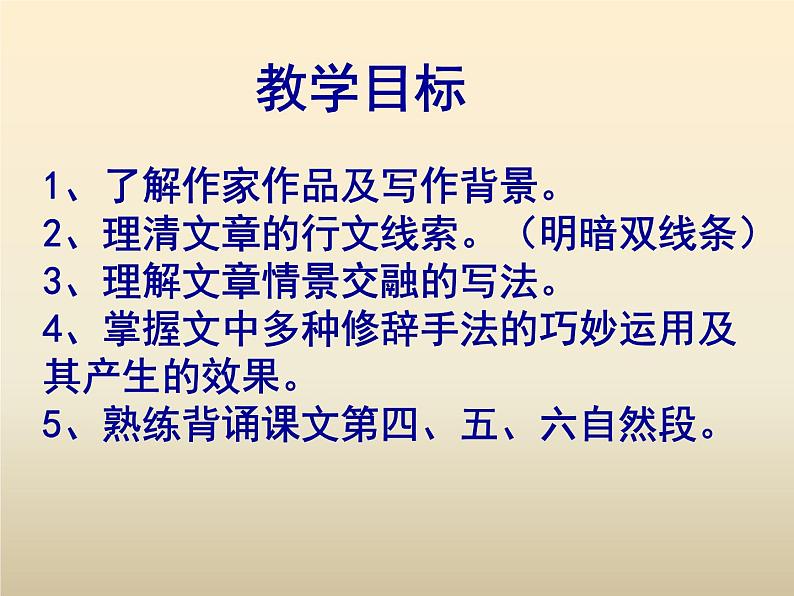 教学目标

1、了解作家作品及写作背景。
2、理清文章的行文线索。（明暗双线条）
3、理解文章情景交融的写法。
4、掌握文中多种修辞手法的巧妙运用及其产生的效果。
5、熟练背诵课文第四、五、六自然段。